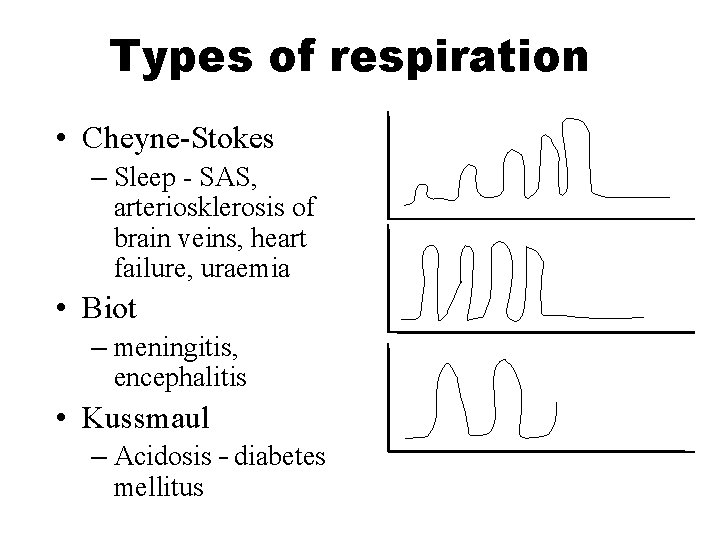 Types of respiration

• Cheyne-Stokes
– Sleep - SAS, arteriosklerosis of brain veins, heart failure, uraemia

• Biot
– meningitis, encephalitis

• Kussmaul
– Acidosis - diabetes mellitus